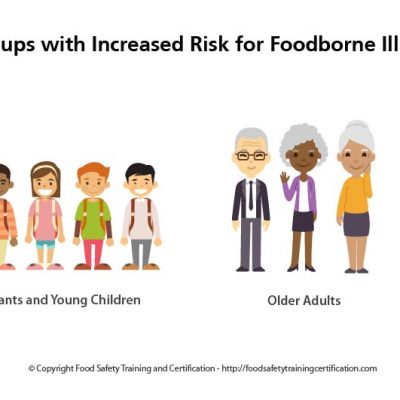 ups with Increased Risk for Foodborne Ill

ants and Young Children

Older Adults

© Copyright Food Safety Training and Certification - http://foodsafetytrainingcertification.com